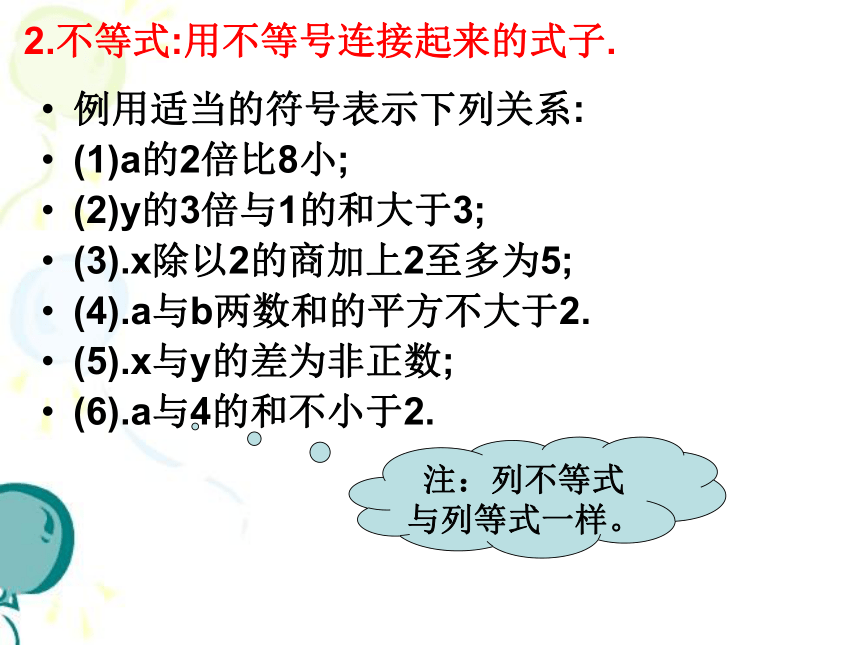 2.不等式:用不等号连接起来的式子.

• 例用适当的符号表示下列关系:
• (1)a的2倍比8小;
• (2)y的3倍与1的和大于3;
• (3).x除以2的商加上2至多为5;
• (4).a与b两数和的平方不大于2.
• (5).x与y的差为非正数;
• (6).a与4的和不小于2.

注：列不等式与列等式一样。